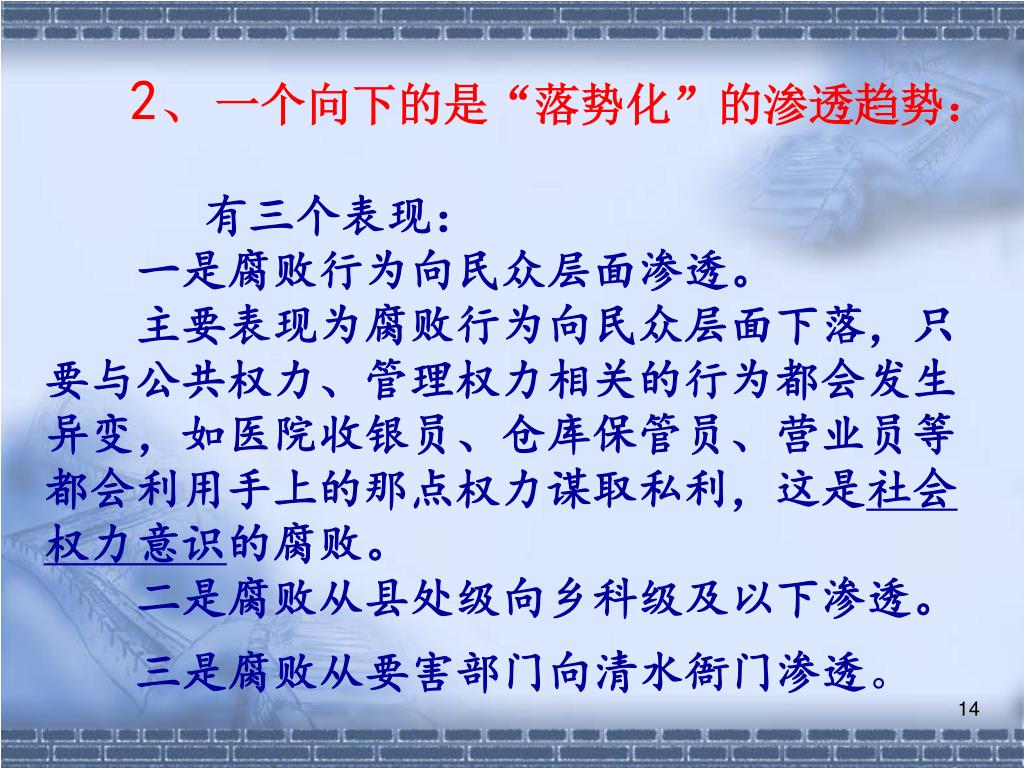 2、一个向下的是“落势化”的渗透趋势：

有三个表现：

一是腐败行为向民众层面渗透。

主要表现为腐败行为向民众层面下落，只要与公共权力、管理权力相关的行为都会发生异变，如医院收银员、仓库保管员、营业员等都会利用手上的那点权力谋取私利，这是社会权力意识的腐败。

二是腐败从县处级向乡科级及以下渗透。

三是腐败从要害部门向清水衙门渗透。

14